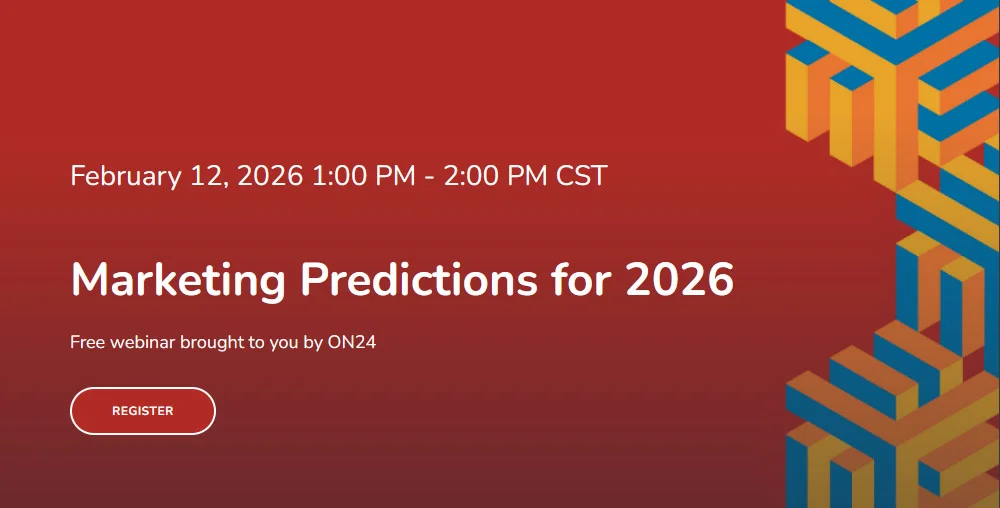 February 12, 2026 1:00 PM - 2:00 PM CST

Marketing Predictions for 2026

Free webinar brought to you by ON24

REGISTER